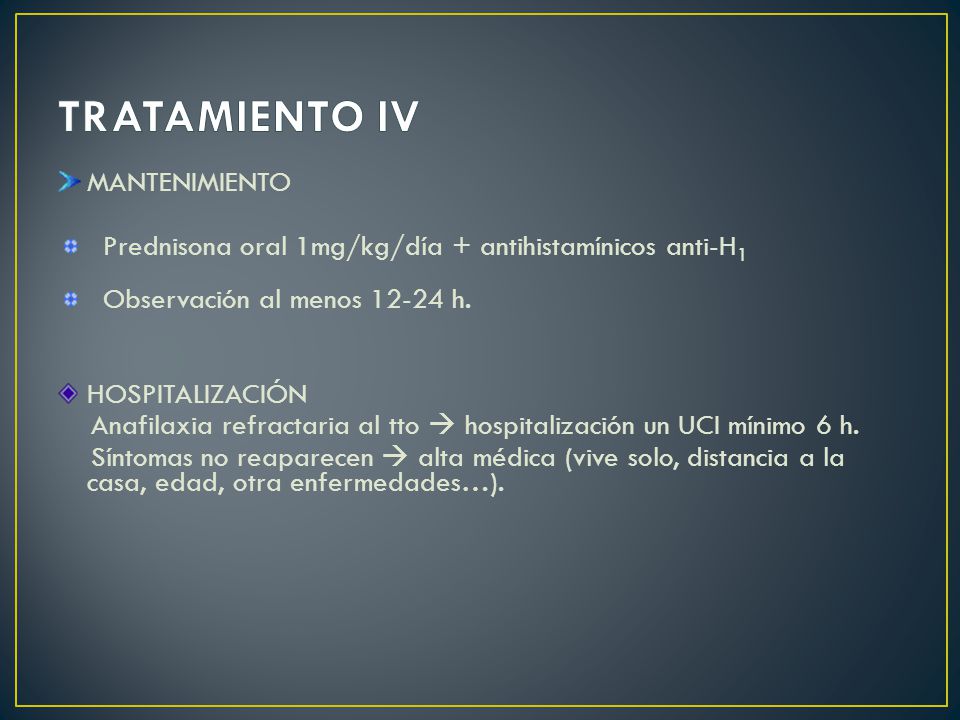 TRATAMIENTO IV

MANTENIMIENTO

Prednisona oral 1mg/kg/día + antihistamínicos anti-$H_1$

Observación al menos 12-24 h.

HOSPITALIZACIÓN

Anafilaxia refractaria al tto → hospitalización un UCI mínimo 6 h.

Síntomas no reaparecen → alta médica (vive solo, distancia a la casa, edad, otra enfermedades…).